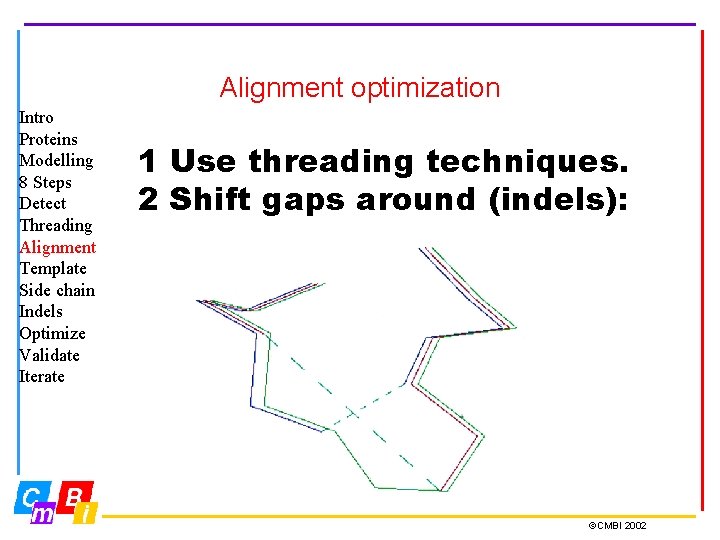 Alignment optimization

Intro
Proteins
Modelling
8 Steps
Detect
Threading
Alignment
Template
Side chain
Indels
Optimize
Validate
Iterate

1 Use threading techniques.
2 Shift gaps around (indels):

C m B i

©CMBI 2002